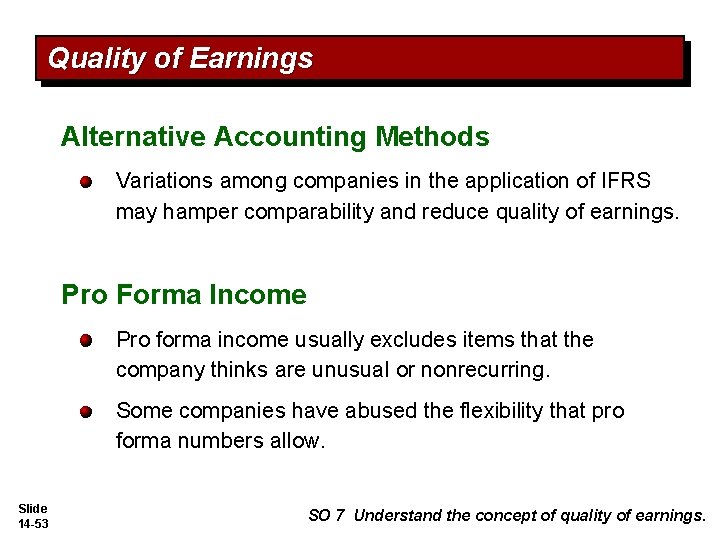 Quality of Earnings

Alternative Accounting Methods

Variations among companies in the application of IFRS may hamper comparability and reduce quality of earnings.

Pro Forma Income

Pro forma income usually excludes items that the company thinks are unusual or nonrecurring.

Some companies have abused the flexibility that pro forma numbers allow.

Slide 14-53

SO 7 Understand the concept of quality of earnings.